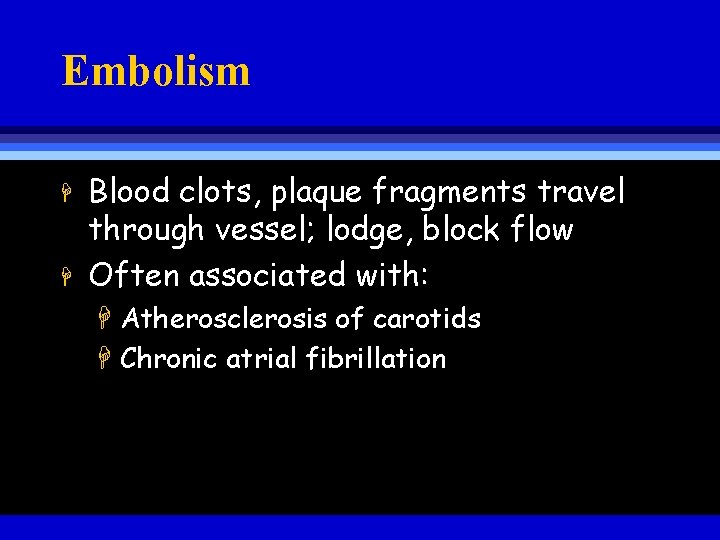 Embolism

Blood clots, plaque fragments travel through vessel; lodge, block flow

Often associated with:

Atherosclerosis of carotids

Chronic atrial fibrillation